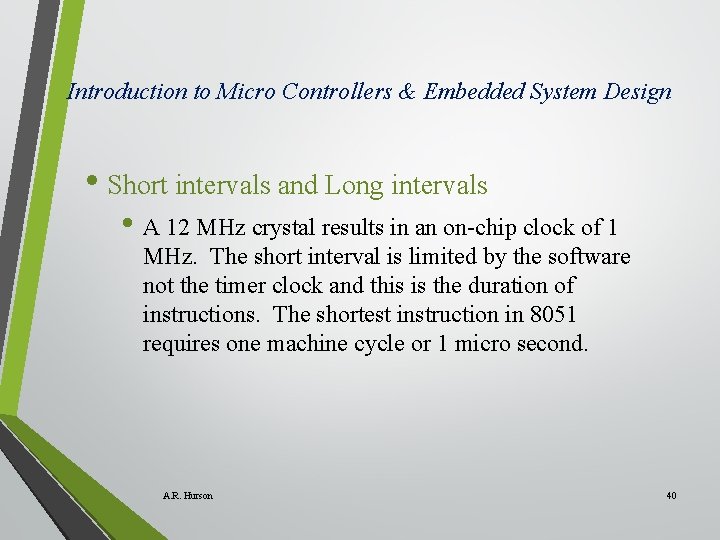 Introduction to Micro Controllers & Embedded System Design

• Short intervals and Long intervals

• A 12 MHz crystal results in an on-chip clock of 1 MHz. The short interval is limited by the software not the timer clock and this is the duration of instructions. The shortest instruction in 8051 requires one machine cycle or 1 micro second.

A.R. Hurson

40